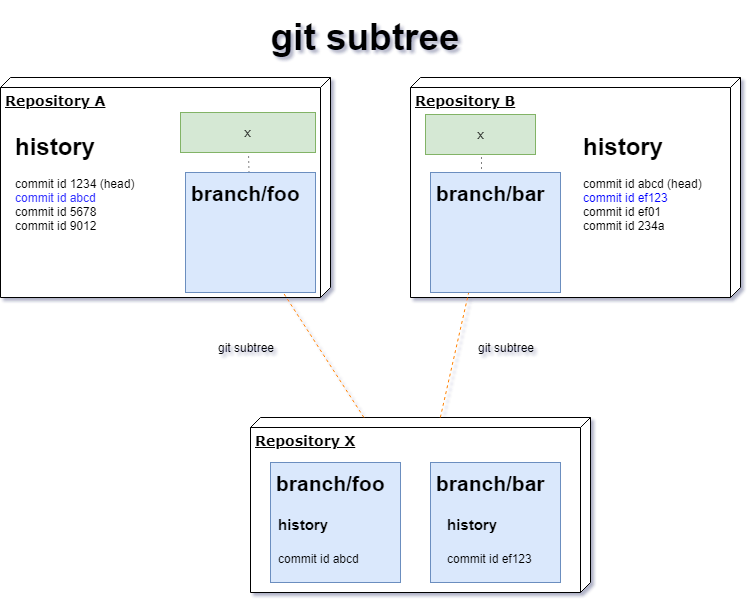 git subtree

Repository A

history

commit id 1234 (head)
commit id abcd
commit id 5678
commit id 9012

x

branch/foo

Repository B

x

branch/bar

history

commit id abcd (head)
commit id ef123
commit id ef01
commit id 234a

git subtree

git subtree

Repository X

branch/foo

history

commit id abcd

branch/bar

history

commit id ef123